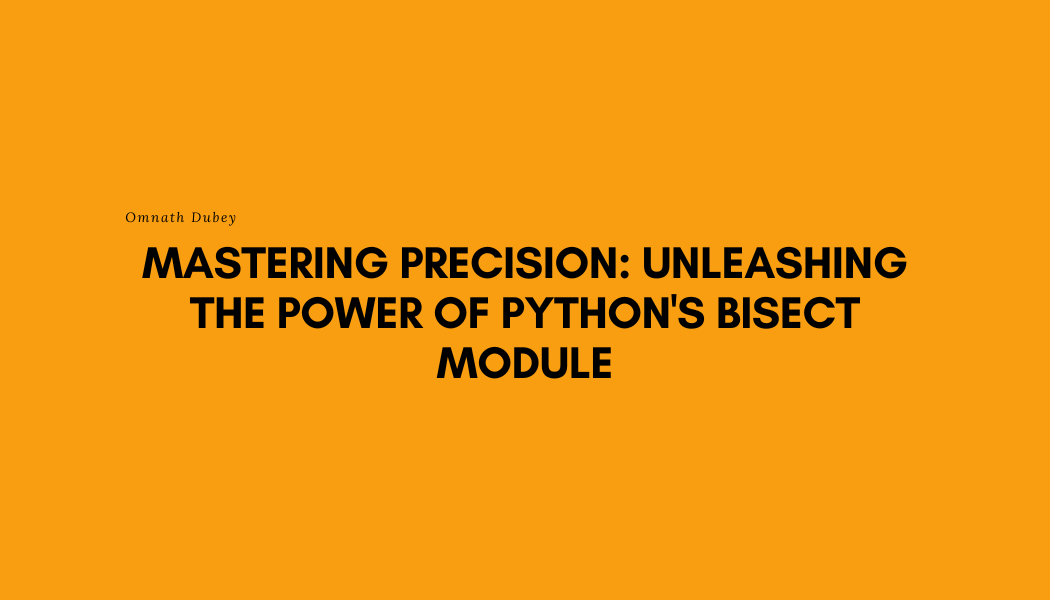 Omnath Dubey

MASTERING PRECISION: UNLEASHING THE POWER OF PYTHON'S BISECT MODULE